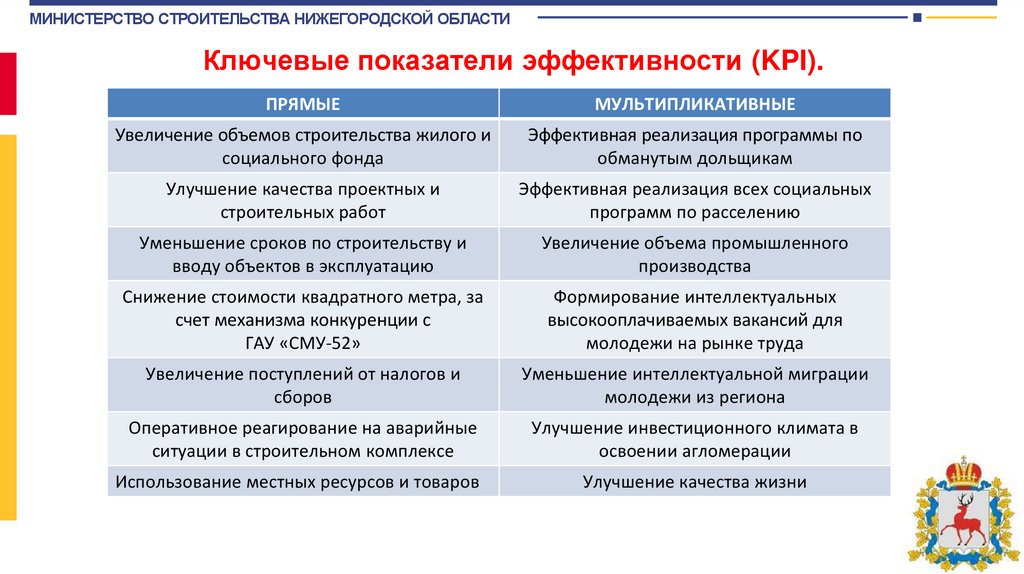 МИНИСТЕРСТВО СТРОИТЕЛЬСТВА НИЖЕГОРОДСКОЙ ОБЛАСТИ

Ключевые показатели эффективности (KPI).

| ПРЯМЫЕ | МУЛЬТИПЛИКАТИВНЫЕ |
|---|---|
| Увеличение объемов строительства жилого и социального фонда | Эффективная реализация программы по обманутым дольщикам |
| Улучшение качества проектных и строительных работ | Эффективная реализация всех социальных программ по расселению |
| Уменьшение сроков по строительству и вводу объектов в эксплуатацию | Увеличение объема промышленного производства |
| Снижение стоимости квадратного метра, за счет механизма конкуренции с ГАУ «СМУ-52» | Формирование интеллектуальных высокооплачиваемых вакансий для молодежи на рынке труда |
| Увеличение поступлений от налогов и сборов | Уменьшение интеллектуальной миграции молодежи из региона |
| Оперативное реагирование на аварийные ситуации в строительном комплексе | Улучшение инвестиционного климата в освоении агломерации |
| Использование местных ресурсов и товаров | Улучшение качества жизни |